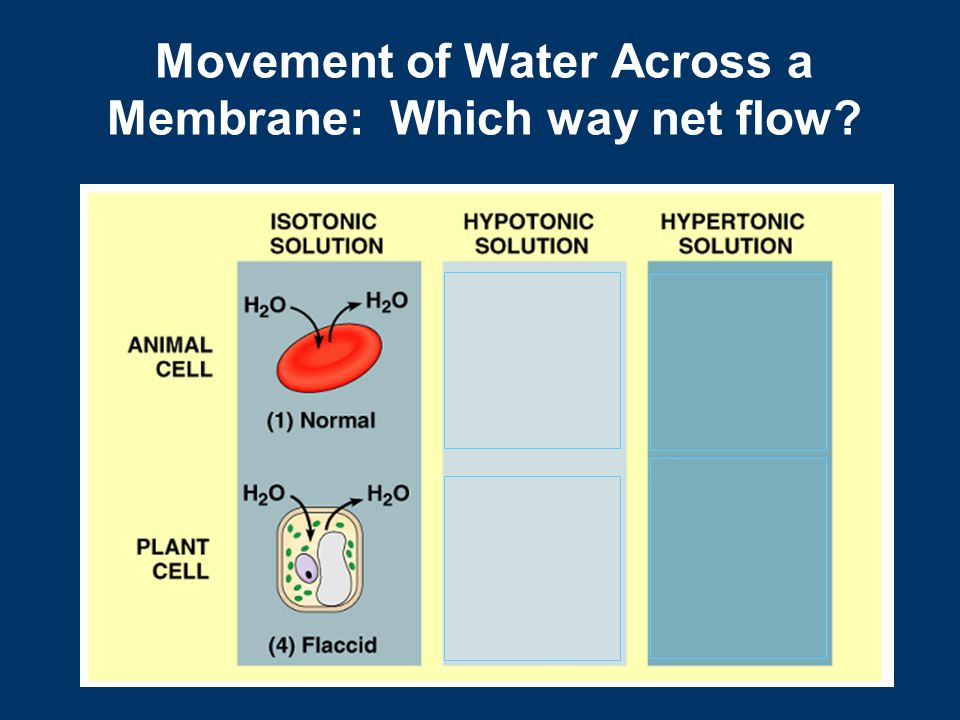 Movement of Water Across a Membrane: Which way net flow?

ISOTONIC SOLUTION

HYPOTONIC SOLUTION

HYPERTONIC SOLUTION

ANIMAL CELL

$H_2O$

$H_2O$

(1) Normal

PLANT CELL

$H_2O$

$H_2O$

(4) Flaccid